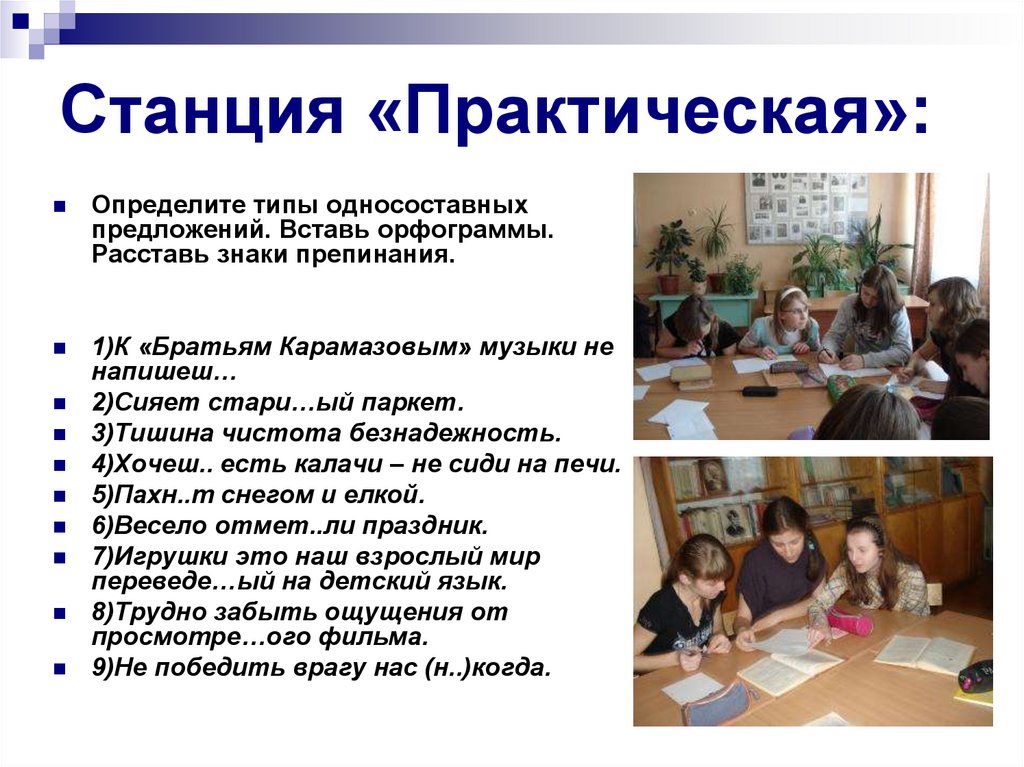 Станция «Практическая»:

Определите типы односоставных предложений. Вставь орфограммы. Расставь знаки препинания.

1)К «Братьям Карамазовым» музыки не напишеш…
2)Сияет стари…ый паркет.
3)Тишина чистота безнадежность.
4)Хочеш.. есть калачи – не сиди на печи.
5)Пахн..т снегом и елкой.
6)Весело отмет..ли праздник.
7)Игрушки это наш взрослый мир переведе…ый на детский язык.
8)Трудно забыть ощущения от просмотре…ого фильма.
9)Не победить врагу нас (н..)когда.